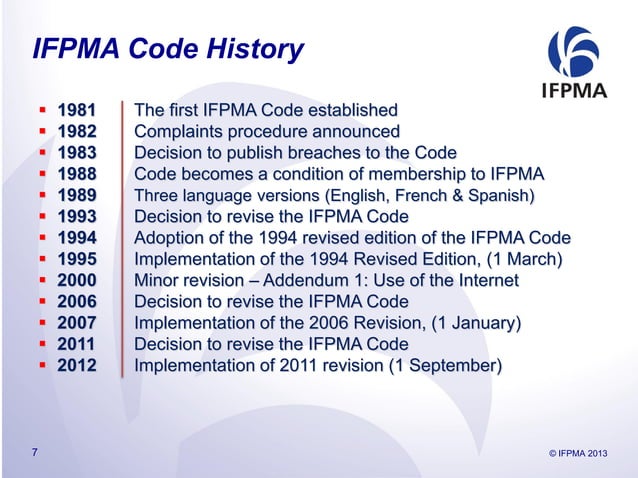 IFPMA Code History

IFPMA

- 1981 The first IFPMA Code established
- 1982 Complaints procedure announced
- 1983 Decision to publish breaches to the Code
- 1988 Code becomes a condition of membership to IFPMA
- 1989 Three language versions (English, French & Spanish)
- 1993 Decision to revise the IFPMA Code
- 1994 Adoption of the 1994 revised edition of the IFPMA Code
- 1995 Implementation of the 1994 Revised Edition, (1 March)
- 2000 Minor revision – Addendum 1: Use of the Internet
- 2006 Decision to revise the IFPMA Code
- 2007 Implementation of the 2006 Revision, (1 January)
- 2011 Decision to revise the IFPMA Code
- 2012 Implementation of 2011 revision (1 September)

7

© IFPMA 2013